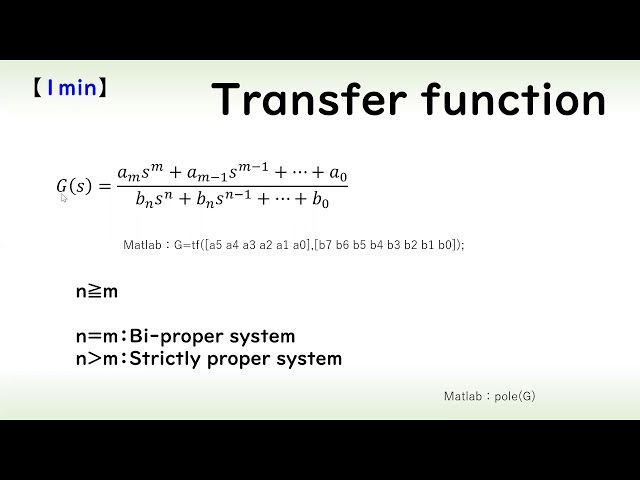 【1min】 Transfer function

$G(s) = \frac{a_m s^m + a_{m-1} s^{m-1} + \cdots + a_0}{b_n s^n + b_n s^{n-1} + \cdots + b_0}$

Matlab：G=tf([a5 a4 a3 a2 a1 a0],[b7 b6 b5 b4 b3 b2 b1 b0]);

n≧m

n=m：Bi-proper system
n>m：Strictly proper system

Matlab：pole(G)